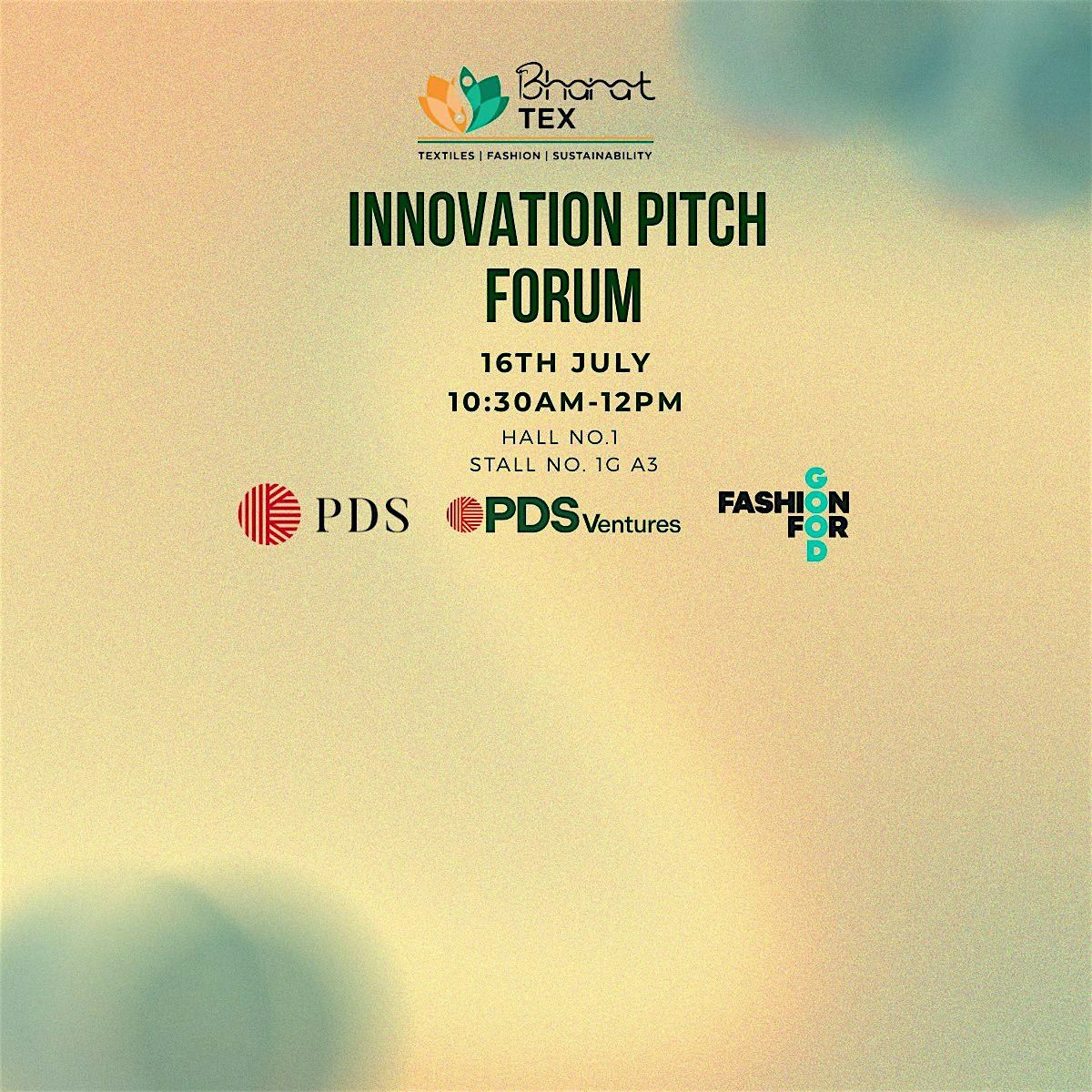 Bharat TEX
TEXTILES | FASHION | SUSTAINABILITY

INNOVATION PITCH FORUM

16TH JULY
10:30AM-12PM
HALL NO.1
STALL NO. 1G A3

PDS PDS Ventures FASHION FOR GOOD